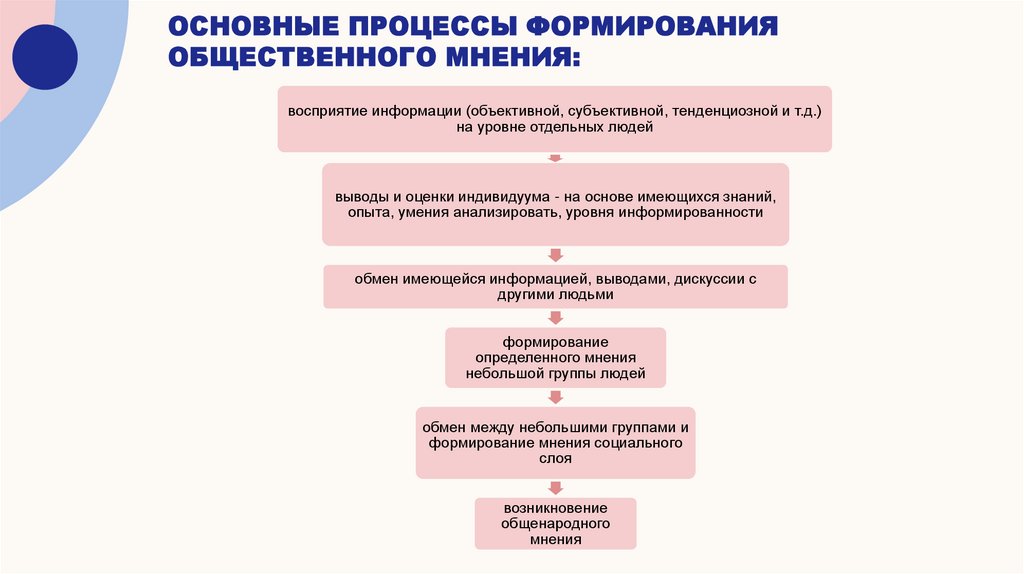 ОСНОВНЫЕ ПРОЦЕССЫ ФОРМИРОВАНИЯ ОБЩЕСТВЕННОГО МНЕНИЯ:

восприятие информации (объективной, субъективной, тенденциозной и т.д.) на уровне отдельных людей

выводы и оценки индивидуума - на основе имеющихся знаний, опыта, умения анализировать, уровня информированности

обмен имеющейся информацией, выводами, дискуссии с другими людьми

формирование определенного мнения небольшой группы людей

обмен между небольшими группами и формирование мнения социального слоя

возникновение общенародного мнения